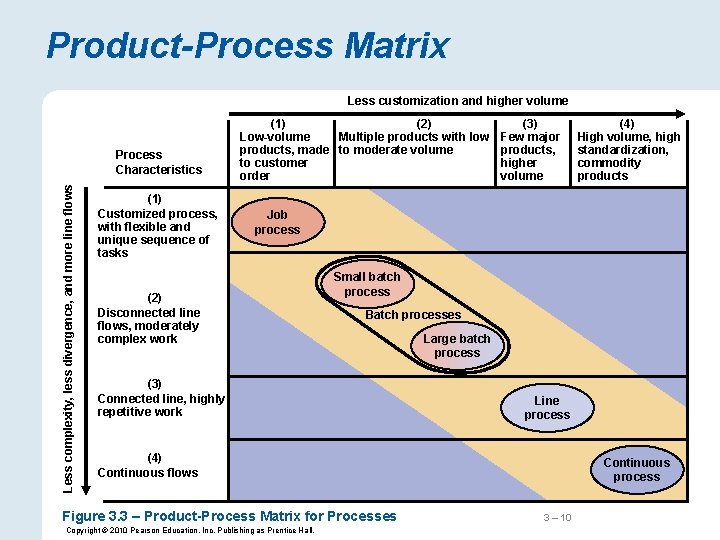 Product-Process Matrix

Less customization and higher volume

Process Characteristics

(1) Low-volume products, made to customer order

(2) Multiple products with low to moderate volume

(3) Few major products, higher volume

(4) High volume, high standardization, commodity products

Less complexity, less divergence, and more line flows

(1) Customized process, with flexible and unique sequence of tasks

(2) Disconnected line flows, moderately complex work

(3) Connected line, highly repetitive work

(4) Continuous flows

Job process

Small batch process

Batch processes

Large batch process

Line process

Continuous process

Figure 3.3 – Product-Process Matrix for Processes

3 – 10

Copyright © 2010 Pearson Education, Inc. Publishing as Prentice Hall.